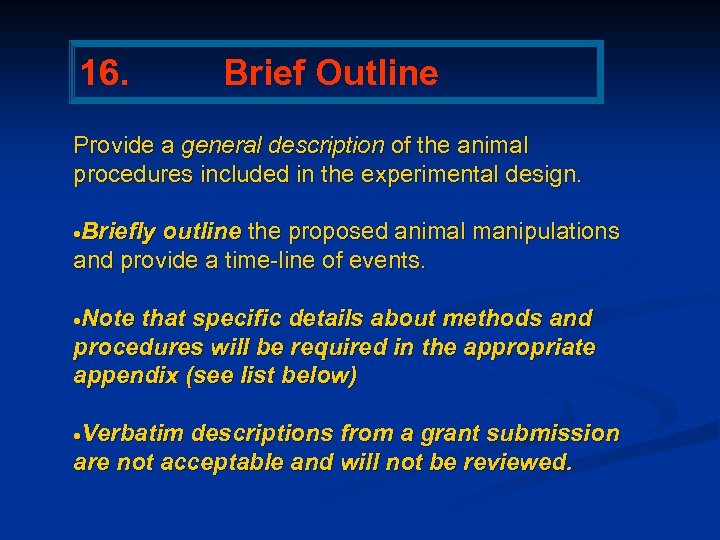 16. Brief Outline

Provide a general description of the animal procedures included in the experimental design.

•Briefly outline the proposed animal manipulations and provide a time-line of events.

•Note that specific details about methods and procedures will be required in the appropriate appendix (see list below)

•Verbatim descriptions from a grant submission are not acceptable and will not be reviewed.